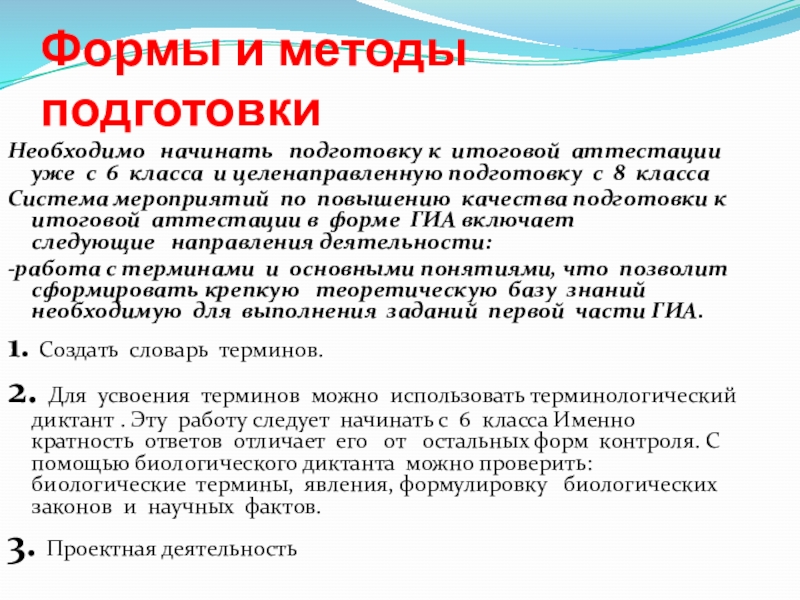 Формы и методы подготовки

Необходимо начинать подготовку к итоговой аттестации уже с 6 класса и целенаправленную подготовку с 8 класса

Система мероприятий по повышению качества подготовки к итоговой аттестации в форме ГИА включает следующие направления деятельности:

-работа с терминами и основными понятиями, что позволит сформировать крепкую теоретическую базу знаний необходимую для выполнения заданий первой части ГИА.

1. Создать словарь терминов.

2. Для усвоения терминов можно использовать терминологический диктант . Эту работу следует начинать с 6 класса Именно кратность ответов отличает его от остальных форм контроля. С помощью биологического диктанта можно проверить: биологические термины, явления, формулировку биологических законов и научных фактов.

3. Проектная деятельность